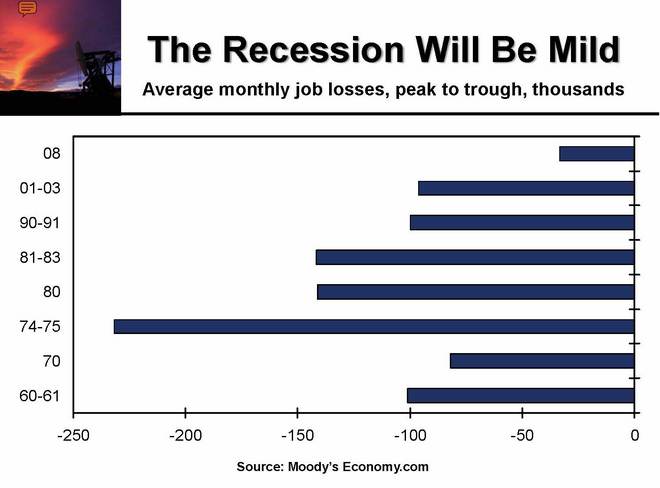 The Recession Will Be Mild

Average monthly job losses, peak to trough, thousands

08
01-03
90-91
81-83
80
74-75
70
60-61

-250 -200 -150 -100 -50 0

Source: Moody's Economy.com